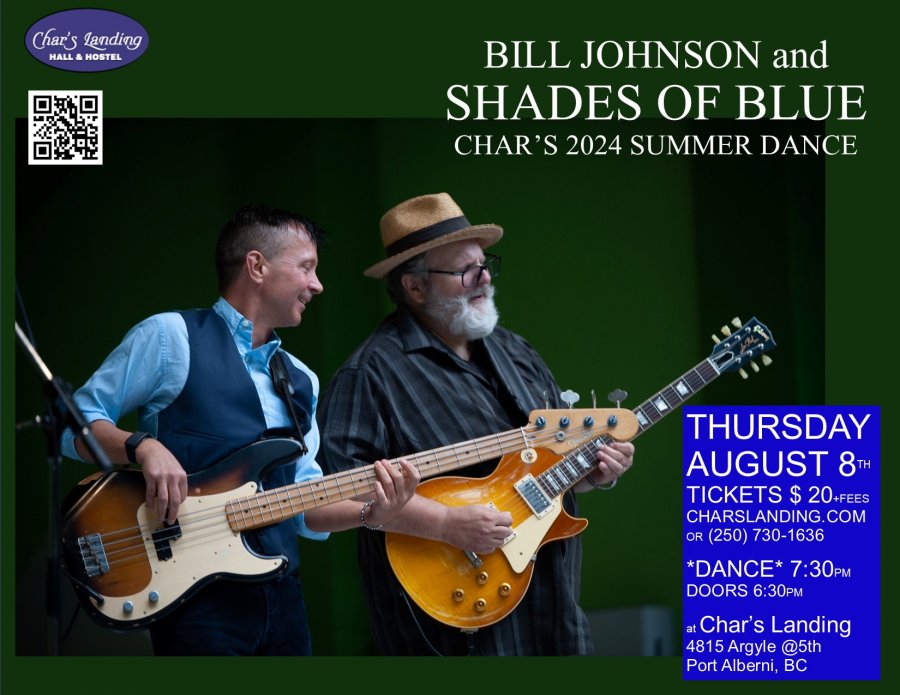 Char's Landing
HALL & HOSTEL

BILL JOHNSON and
SHADES OF BLUE
CHAR'S 2024 SUMMER DANCE

THURSDAY
AUGUST 8TH
TICKETS $ 20+FEES
CHARSLANDING.COM
OR (250) 730-1636

*DANCE* 7:30PM
DOORS 6:30PM

at Char's Landing
4815 Argyle @5th
Port Alberni, BC